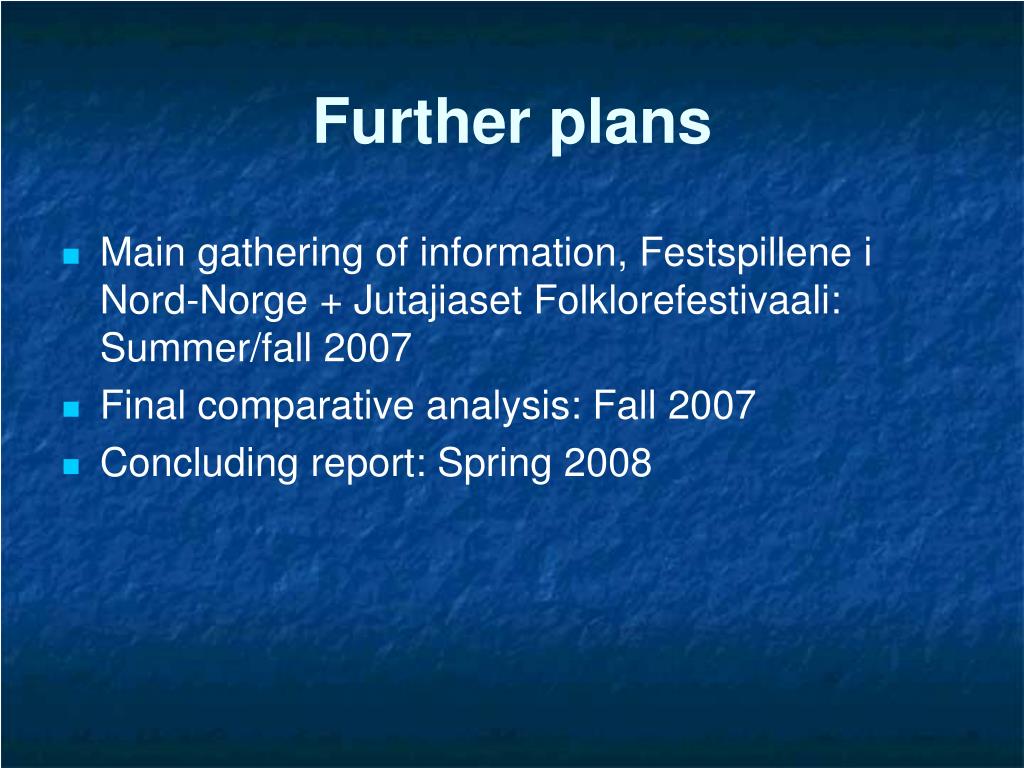 Further plans

- Main gathering of information, Festspillene i Nord-Norge + Jutajiaset Folklorefestivaali: Summer/fall 2007
- Final comparative analysis: Fall 2007
- Concluding report: Spring 2008